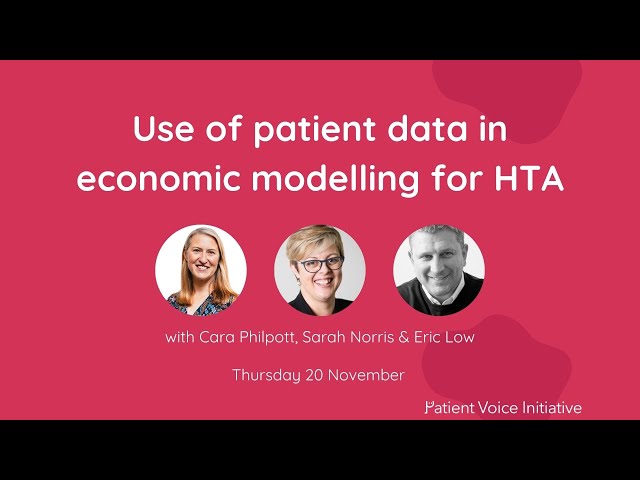 Use of patient data in economic modelling for HTA

with Cara Philpott, Sarah Norris & Eric Low

Thursday 20 November

Patient Voice Initiative